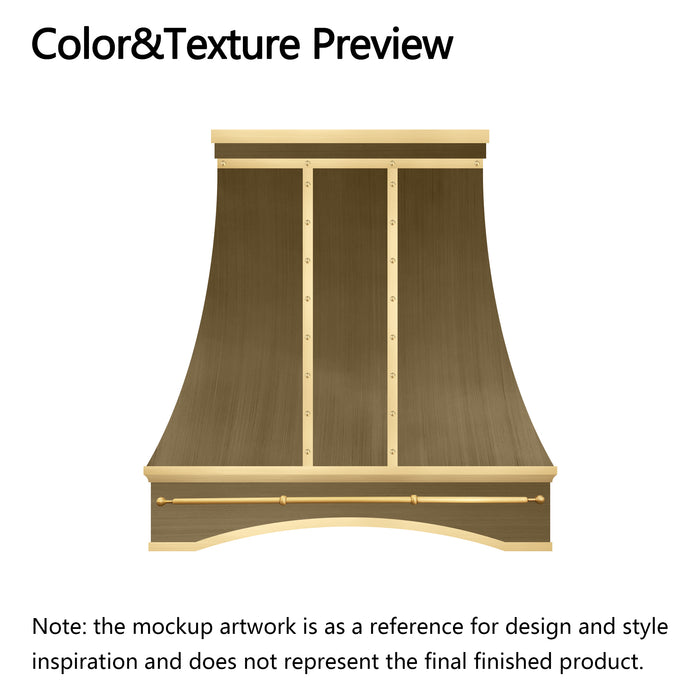 Color&Texture Preview

Note: the mockup artwork is as a reference for design and style inspiration and does not represent the final finished product.